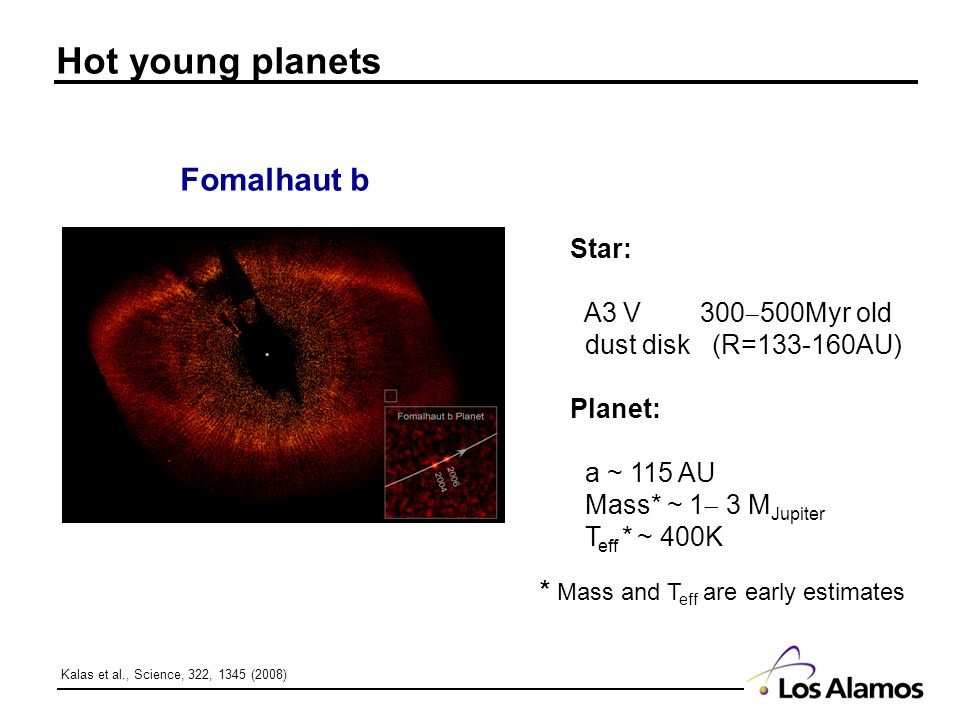 Hot young planets

Fomalhaut b

Fomalhaut b Planet

2006

2004

Star:

A3 V 300–500Myr old
dust disk (R=133-160AU)

Planet:

a ~ 115 AU
Mass* ~ 1– 3 $M_{Jupiter}$
$T_{eff}$* ~ 400K

* Mass and $T_{eff}$ are early estimates

Kalas et al., Science, 322, 1345 (2008)

Los Alamos